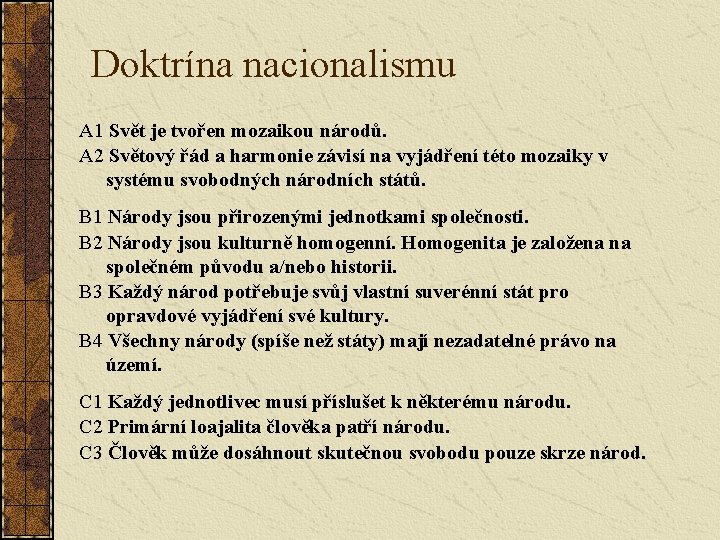 Doktrína nacionalismu

A1 Svět je tvořen mozaikou národů.
A2 Světový řád a harmonie závisí na vyjádření této mozaiky v systému svobodných národních států.

B1 Národy jsou přirozenými jednotkami společnosti.
B2 Národy jsou kulturně homogenní. Homogenita je založena na společném původu a/nebo historii.
B3 Každý národ potřebuje svůj vlastní suverénní stát pro opravdové vyjádření své kultury.
B4 Všechny národy (spíše než státy) mají nezadatelné právo na území.

C1 Každý jednotlivec musí příslušet k některému národu.
C2 Primární loajalita člověka patří národu.
C3 Člověk může dosáhnout skutečnou svobodu pouze skrze národ.